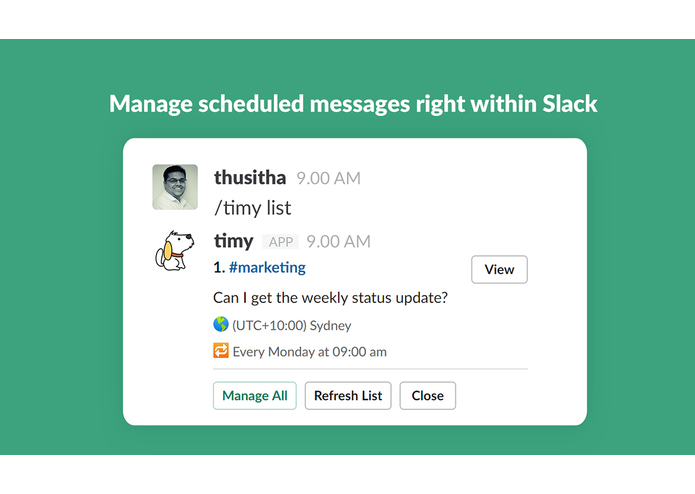 Manage scheduled messages right within Slack

thusitha 9.00 AM
/timy list

timy APP 9.00 AM
1. #marketing
View
Can I get the weekly status update?
🌎 (UTC+10:00) Sydney
🔁 Every Monday at 09:00 am

Manage All
Refresh List
Close